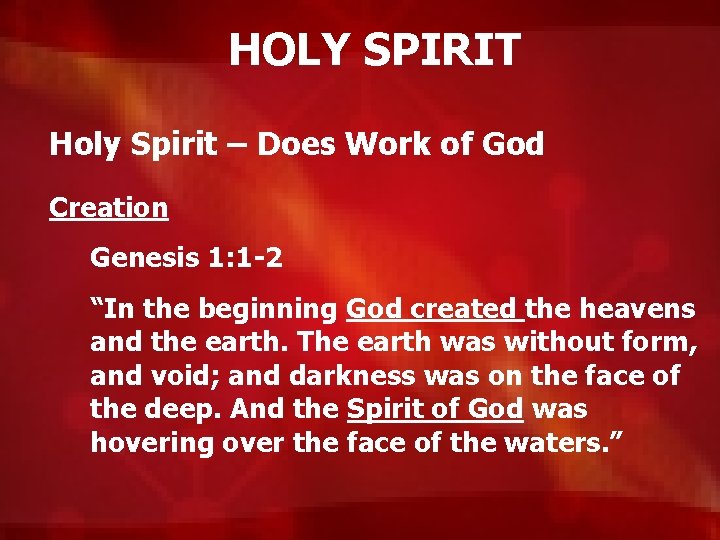 HOLY SPIRIT

Holy Spirit – Does Work of God

Creation

Genesis 1:1-2

“In the beginning God created the heavens and the earth. The earth was without form, and void; and darkness was on the face of the deep. And the Spirit of God was hovering over the face of the waters.”